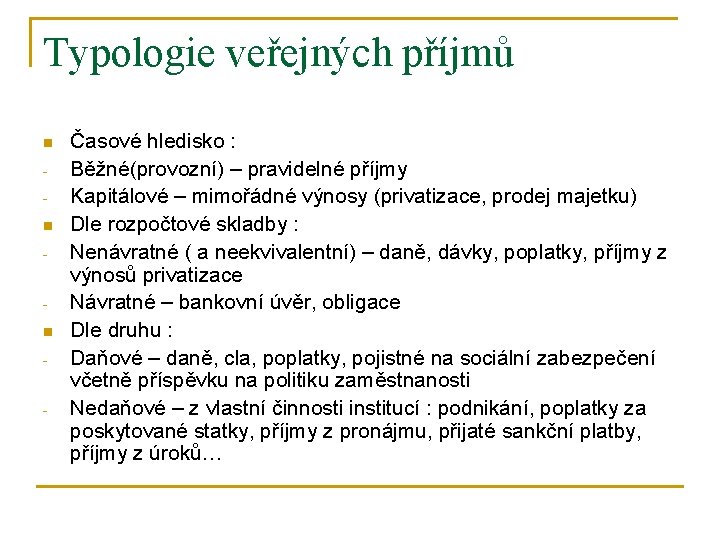 Typologie veřejných příjmů

- Časové hledisko :
- Běžné(provozní) – pravidelné příjmy
- Kapitálové – mimořádné výnosy (privatizace, prodej majetku)
- Dle rozpočtové skladby :
- Nenávratné ( a neekvivalentní) – daně, dávky, poplatky, příjmy z výnosů privatizace
- Návratné – bankovní úvěr, obligace
- Dle druhu :
- Daňové – daně, cla, poplatky, pojistné na sociální zabezpečení včetně příspěvku na politiku zaměstnanosti
- Nedaňové – z vlastní činnosti institucí : podnikání, poplatky za poskytované statky, příjmy z pronájmu, přijaté sankční platby, příjmy z úroků…